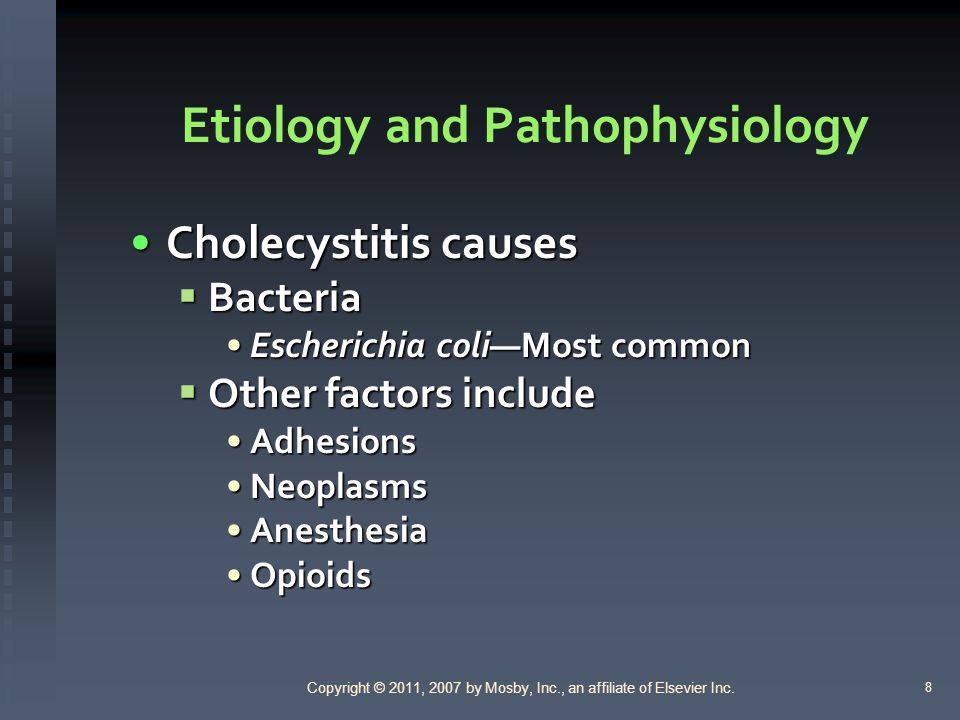 Etiology and Pathophysiology

• Cholecystitis causes
  ▪ Bacteria
    • Escherichia coli—Most common
  ▪ Other factors include
    • Adhesions
    • Neoplasms
    • Anesthesia
    • Opioids

Copyright © 2011, 2007 by Mosby, Inc., an affiliate of Elsevier Inc.

8